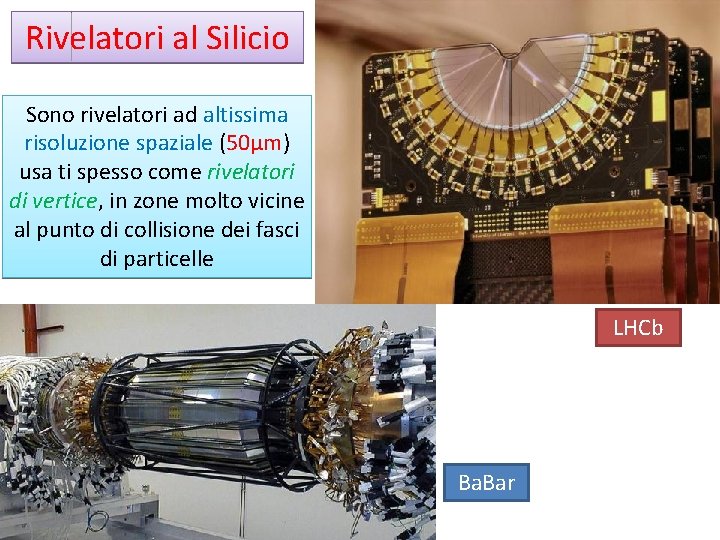 Rivelatori al Silicio

Sono rivelatori ad altissima risoluzione spaziale (50μm) usa ti spesso come rivelatori di vertice, in zone molto vicine al punto di collisione dei fasci di particelle

LHCb

BaBar